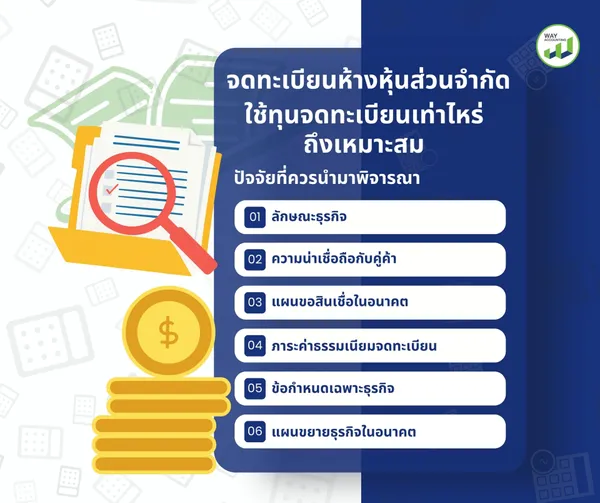 WAY ACCOUNTING

จดทะเบียนห้างหุ้นส่วนจำกัด ใช้ทุนจดทะเบียนเท่าไหร่ ถึงเหมาะสม

ปัจจัยที่ควรนำมาพิจารณา

01 ลักษณะธุรกิจ

02 ความน่าเชื่อถือกับคู่ค้า

03 แผนขอสินเชื่อในอนาคต

04 ภาระค่าธรรมเนียมจดทะเบียน

05 ข้อกำหนดเฉพาะธุรกิจ

06 แผนขยายธุรกิจในอนาคต

$